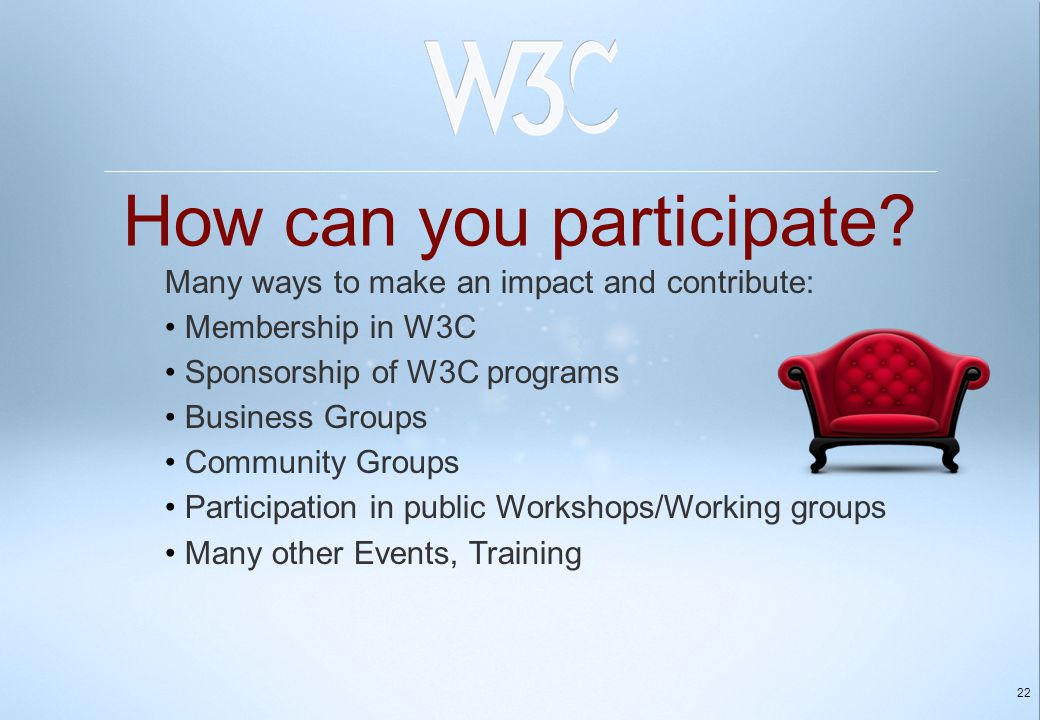 W3C

How can you participate?

Many ways to make an impact and contribute:

• Membership in W3C

• Sponsorship of W3C programs

• Business Groups

• Community Groups

• Participation in public Workshops/Working groups

• Many other Events, Training

22